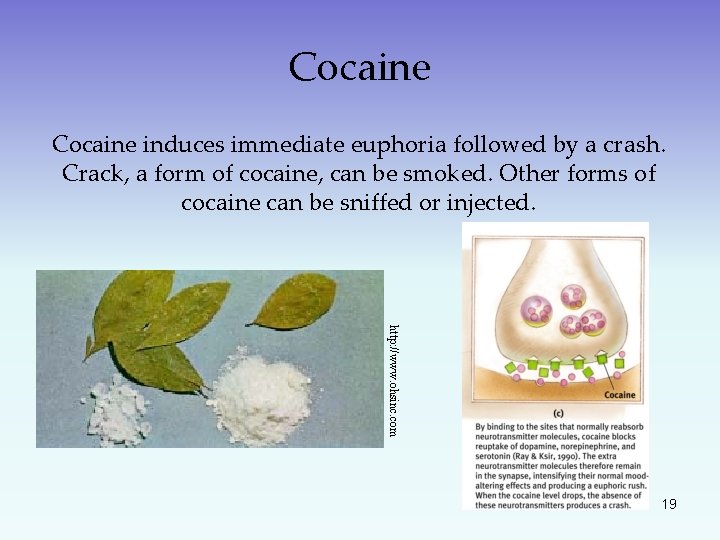 Cocaine

Cocaine induces immediate euphoria followed by a crash. Crack, a form of cocaine, can be smoked. Other forms of cocaine can be sniffed or injected.

http://www.ohsinc.com

Cocaine

(c)

By binding to the sites that normally reabsorb neurotransmitter molecules, cocaine blocks reuptake of dopamine, norepinephrine, and serotonin (Ray & Ksir, 1990). The extra neurotransmitter molecules therefore remain in the synapse, intensifying their normal mood-altering effects and producing a euphoric rush. When the cocaine level drops, the absence of these neurotransmitters produces a crash.

19